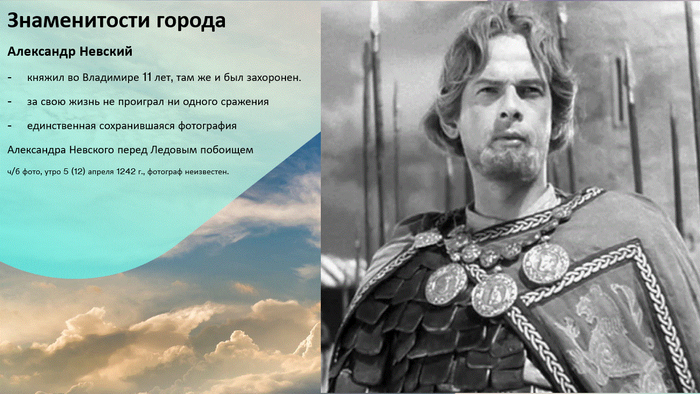 Знаменитости города

Александр Невский

- княжил во Владимире 11 лет, там же и был захоронен.

- за свою жизнь не проиграл ни одного сражения

- единственная сохранившаяся фотография

Александра Невского перед Ледовым побоищем

ч/б фото, утро 5 (12) апреля 1242 г., фотограф неизвестен.